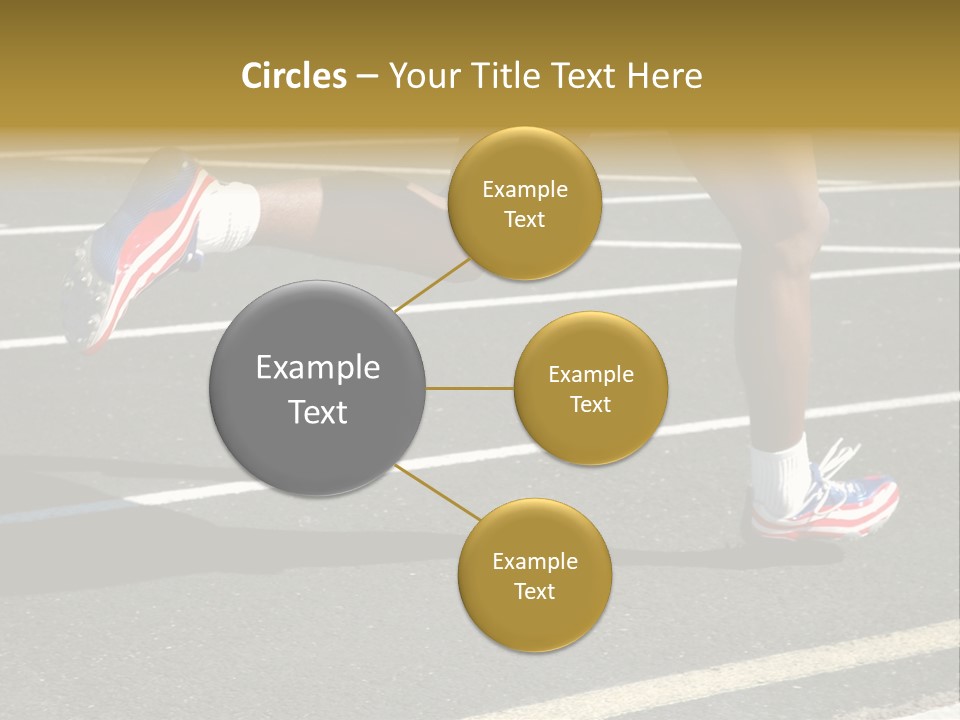 Circles – Your Title Text Here

Example Text

Example Text

Example Text

Example Text